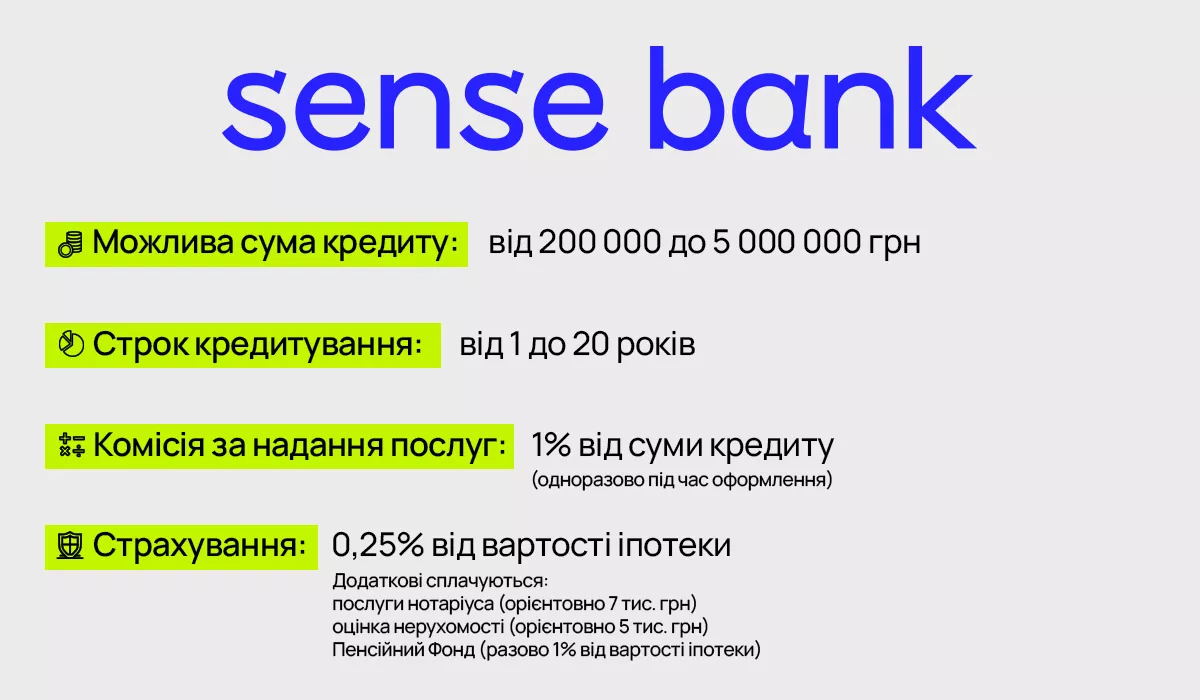 sense bank

Можлива сума кредиту: від 200 000 до 5 000 000 грн

Строк кредитування: від 1 до 20 років

Комісія за надання послуг: 1% від суми кредиту (одноразово під час оформлення)

Страхування: 0,25% від вартості іпотеки

Додаткові сплачуються:
послуги нотаріуса (орієнтовно 7 тис. грн)
оцінка нерухомості (орієнтовно 5 тис. грн)
Пенсійний Фонд (разово 1% від вартості іпотеки)